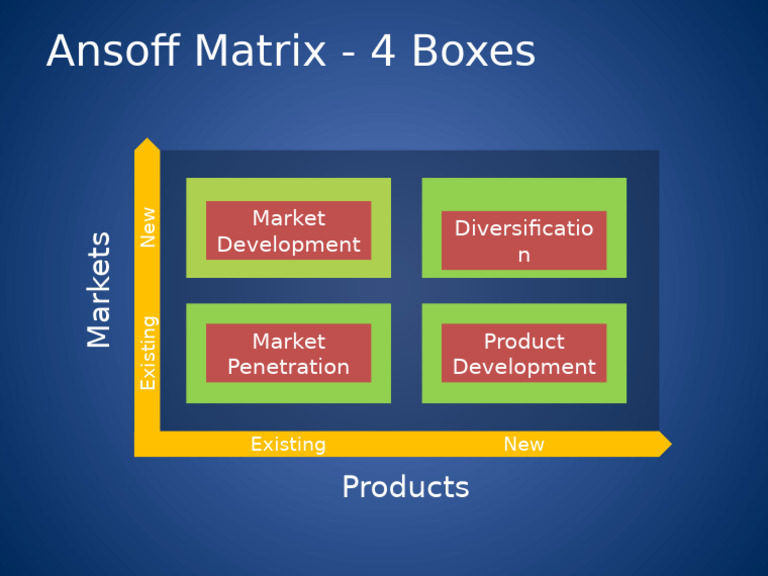 Ansoff Matrix - 4 Boxes

Markets

New

Existing

Market Development

Diversification

Market Penetration

Product Development

Existing

New

Products